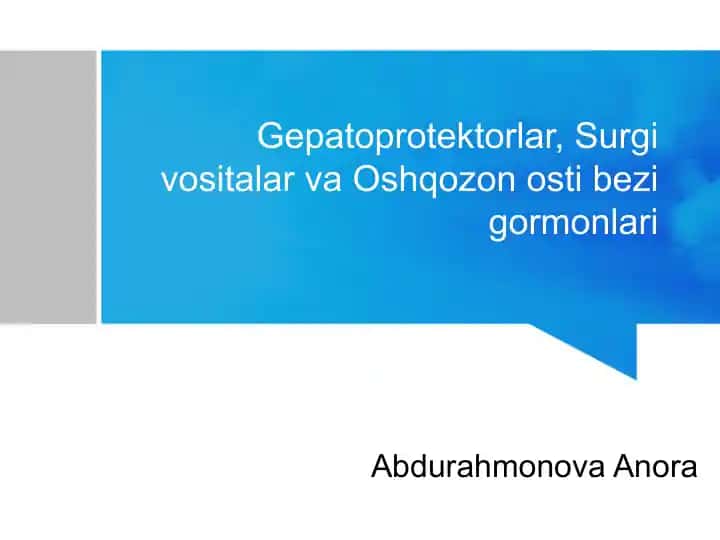 Gepatoprotektorlar, Surgi vositalar va Oshqozon osti bezi gormonlari

Abdurahmonova Anora